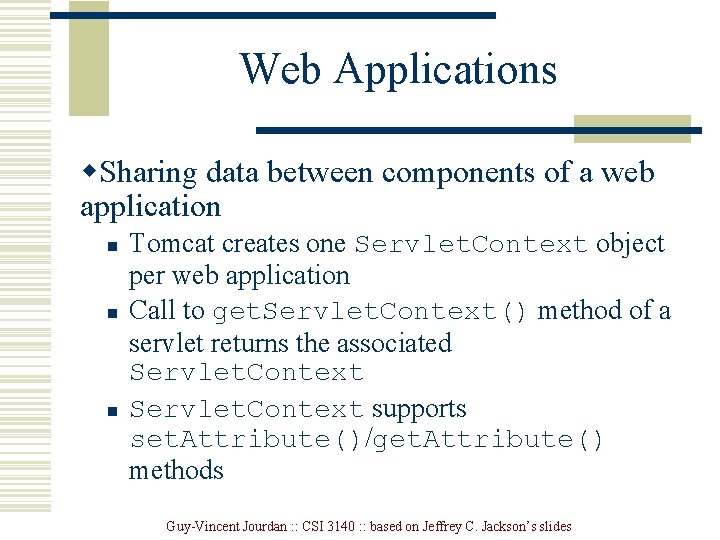 Web Applications

◆Sharing data between components of a web application

▪ Tomcat creates one ServletContext object per web application

▪ Call to getServletContext() method of a servlet returns the associated ServletContext

▪ ServletContext supports setAttribute()/getAttribute() methods

Guy-Vincent Jourdan :: CSI 3140 :: based on Jeffrey C. Jackson's slides